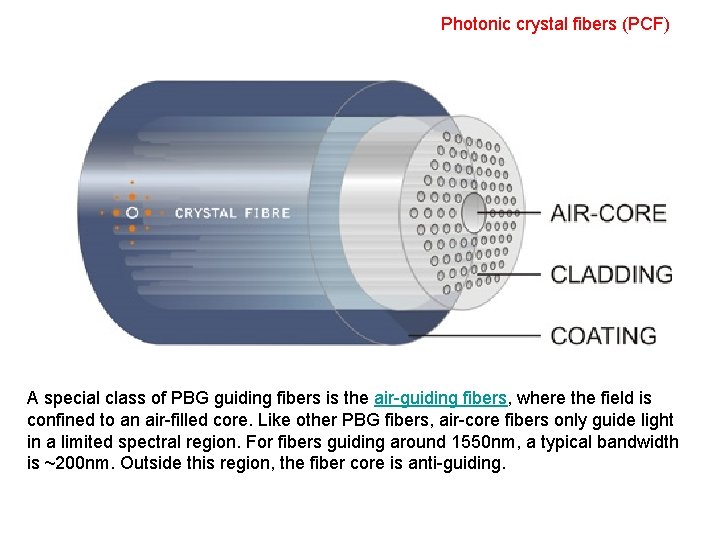 Photonic crystal fibers (PCF)

CRYSTAL FIBRE

AIR-CORE

CLADDING

COATING

A special class of PBG guiding fibers is the air-guiding fibers, where the field is confined to an air-filled core. Like other PBG fibers, air-core fibers only guide light in a limited spectral region. For fibers guiding around 1550nm, a typical bandwidth is ~200nm. Outside this region, the fiber core is anti-guiding.